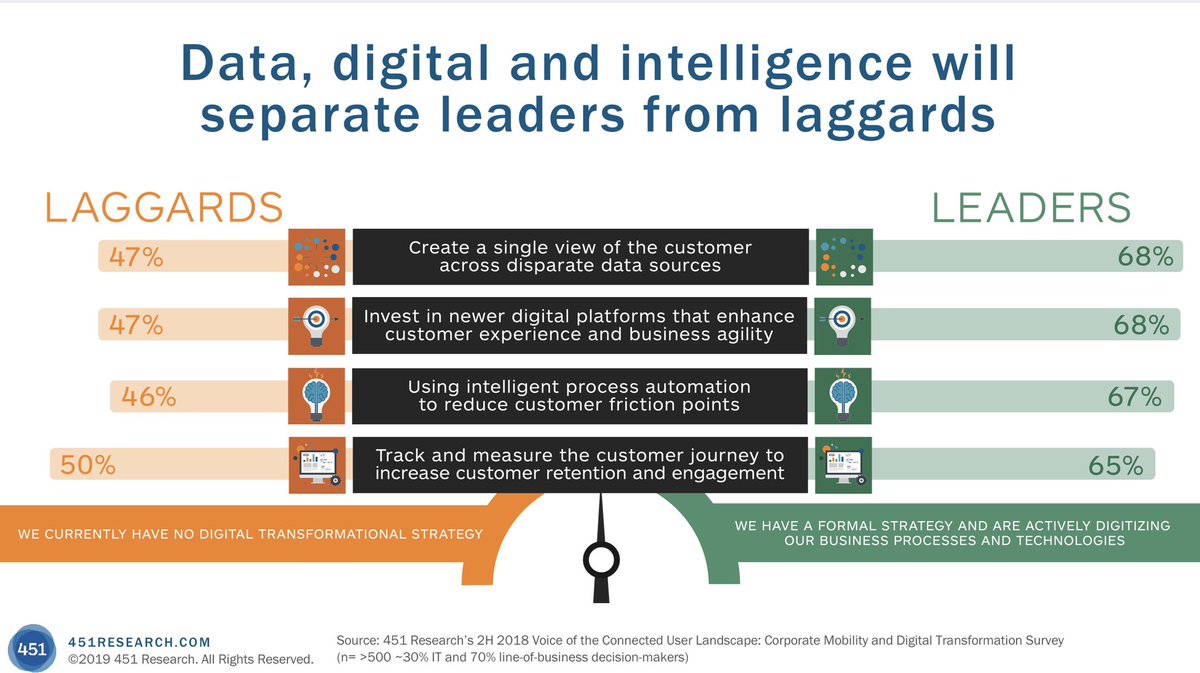 Data, digital and intelligence will separate leaders from laggards

LAGGARDS

LEADERS

47%

Create a single view of the customer across disparate data sources

68%

47%

Invest in newer digital platforms that enhance customer experience and business agility

68%

46%

Using intelligent process automation to reduce customer friction points

67%

50%

Track and measure the customer journey to increase customer retention and engagement

65%

WE CURRENTLY HAVE NO DIGITAL TRANSFORMATIONAL STRATEGY

WE HAVE A FORMAL STRATEGY AND ARE ACTIVELY DIGITIZING OUR BUSINESS PROCESSES AND TECHNOLOGIES

451

451RESEARCH.COM
©2019 451 Research. All Rights Reserved.

Source: 451 Research's 2H 2018 Voice of the Connected User Landscape: Corporate Mobility and Digital Transformation Survey
(n= >500 ~30% IT and 70% line-of-business decision-makers)